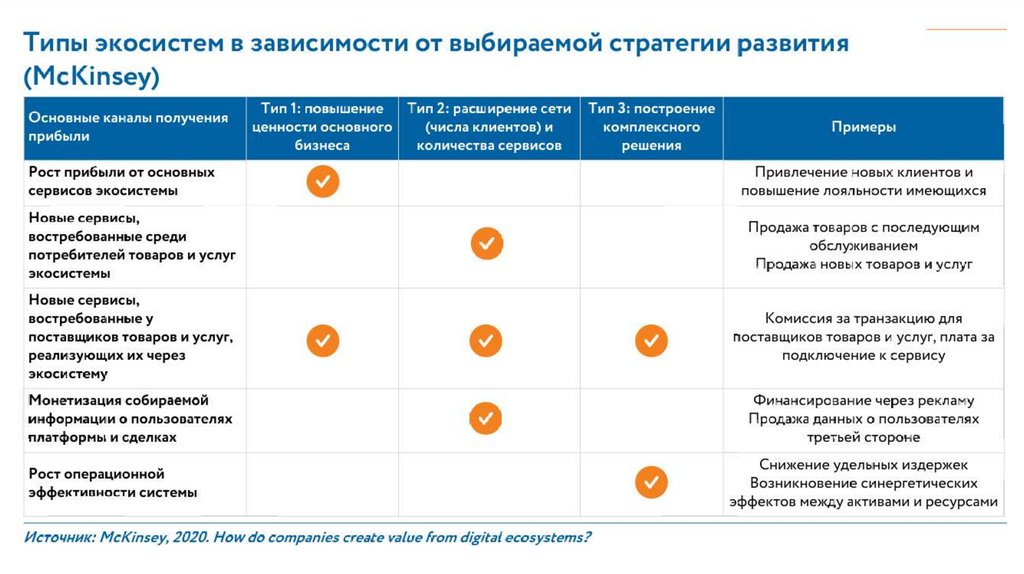 Типы экосистем в зависимости от выбираемой стратегии развития (McKinsey)

| Основные каналы получения прибыли | Тип 1: повышение ценности основного бизнеса | Тип 2: расширение сети (числа клиентов) и количества сервисов | Тип 3: построение комплексного решения | Примеры |
|---|---|---|---|---|
| Рост прибыли от основных сервисов экосистемы | ✓ | | | Привлечение новых клиентов и повышение лояльности имеющихся |
| Новые сервисы, востребованные среди потребителей товаров и услуг экосистемы | | ✓ | | Продажа товаров с последующим обслуживанием Продажа новых товаров и услуг |
| Новые сервисы, востребованные у поставщиков товаров и услуг, реализующих их через экосистему | ✓ | ✓ | ✓ | Комиссия за транзакцию для поставщиков товаров и услуг, плата за подключение к сервису |
| Монетизация собираемой информации о пользователях платформы и сделках | | ✓ | | Финансирование через рекламу Продажа данных о пользователях третьей стороне |
| Рост операционной эффективности системы | | | ✓ | Снижение удельных издержек Возникновение синергетических эффектов между активами и ресурсами |

Источник: McKinsey, 2020. How do companies create value from digital ecosystems?